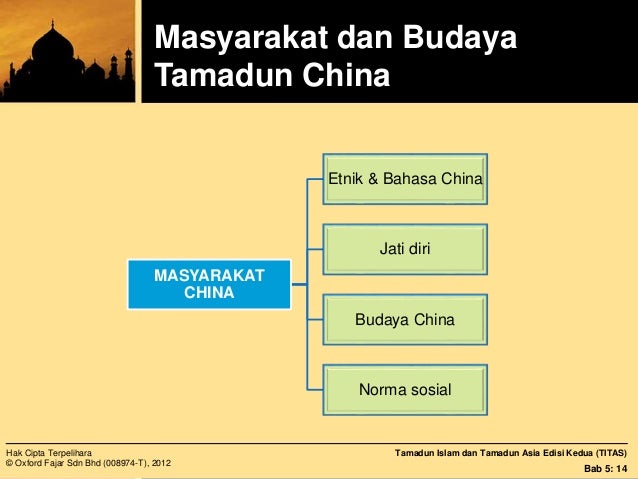 Masyarakat dan Budaya Tamadun China

MASYARAKAT CHINA

Etnik & Bahasa China

Jati diri

Budaya China

Norma sosial

Hak Cipta Terpelihara
© Oxford Fajar Sdn Bhd (008974-T), 2012

Tamadun Islam dan Tamadun Asia Edisi Kedua (TITAS)
Bab 5: 14